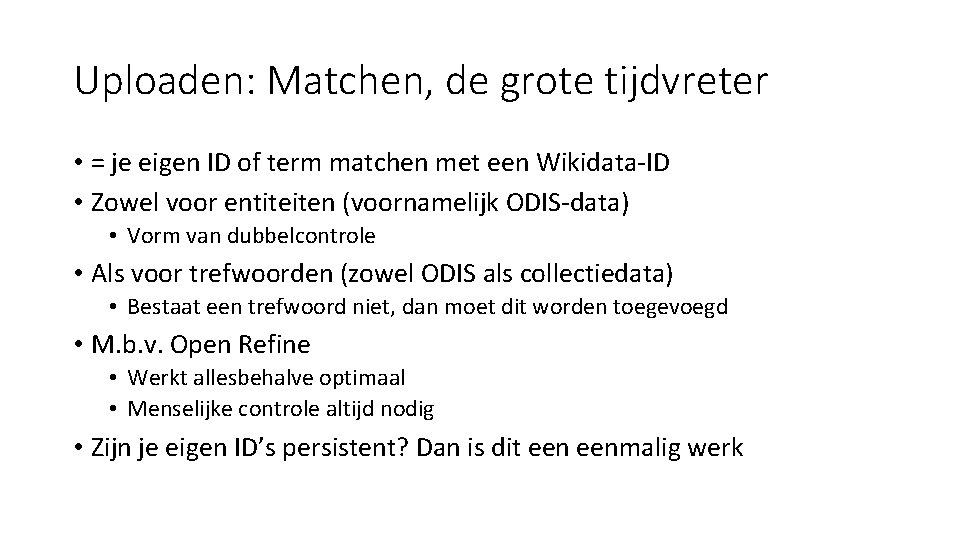 Uploaden: Matchen, de grote tijdvreter

• = je eigen ID of term matchen met een Wikidata-ID
• Zowel voor entiteiten (voornamelijk ODIS-data)
  • Vorm van dubbelcontrole
• Als voor trefwoorden (zowel ODIS als collectiedata)
  • Bestaat een trefwoord niet, dan moet dit worden toegevoegd
• M.b.v. Open Refine
  • Werkt allesbehalve optimaal
  • Menselijke controle altijd nodig
• Zijn je eigen ID's persistent? Dan is dit een eenmalig werk